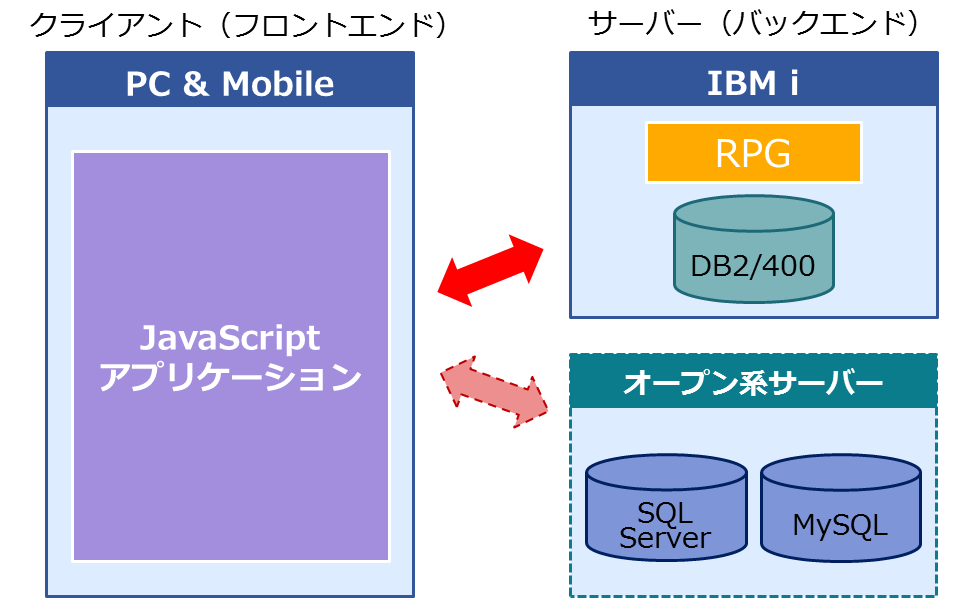 クライアント（フロントエンド）

PC & Mobile

JavaScript
アプリケーション

サーバー（バックエンド）

IBM i

RPG

DB2/400

オープン系サーバー

SQL Server

MySQL